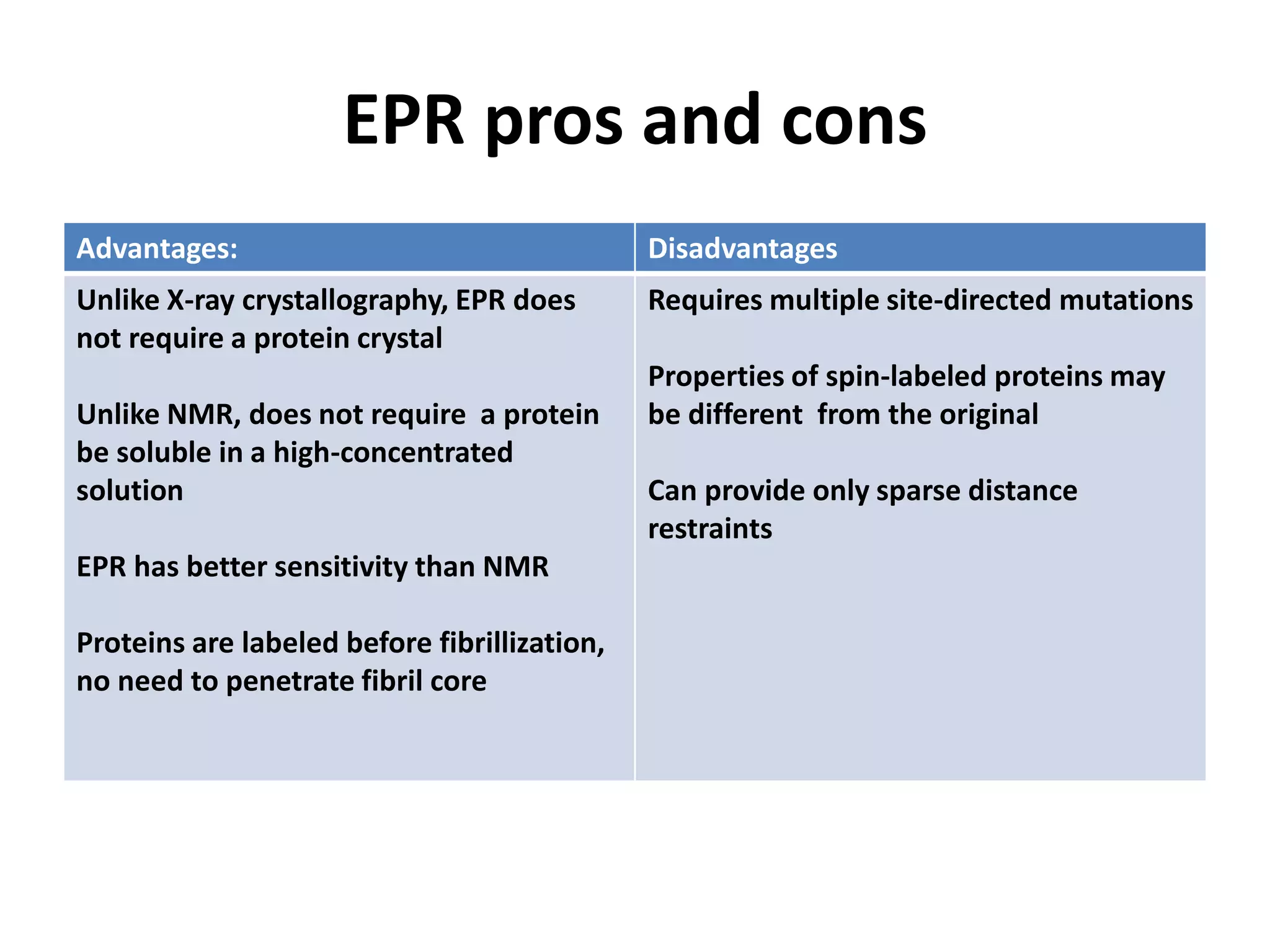 EPR pros and cons

| Advantages: | Disadvantages |
|---|---|
| Unlike X-ray crystallography, EPR does not require a protein crystal<br><br>Unlike NMR, does not require a protein be soluble in a high-concentrated solution<br><br>EPR has better sensitivity than NMR<br><br>Proteins are labeled before fibrillization, no need to penetrate fibril core | Requires multiple site-directed mutations<br><br>Properties of spin-labeled proteins may be different from the original<br><br>Can provide only sparse distance restraints |